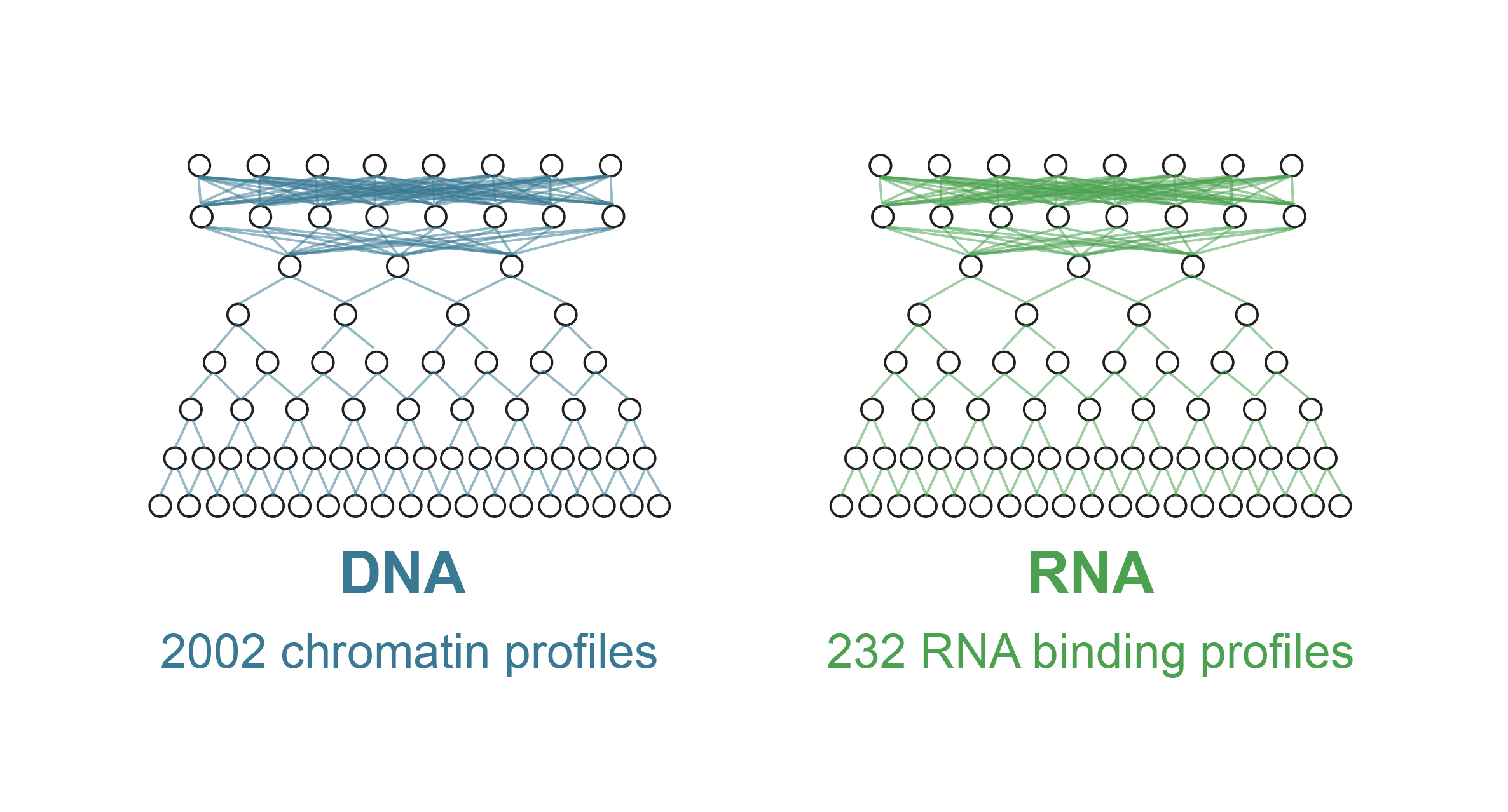 DNA

2002 chromatin profiles

RNA

232 RNA binding profiles